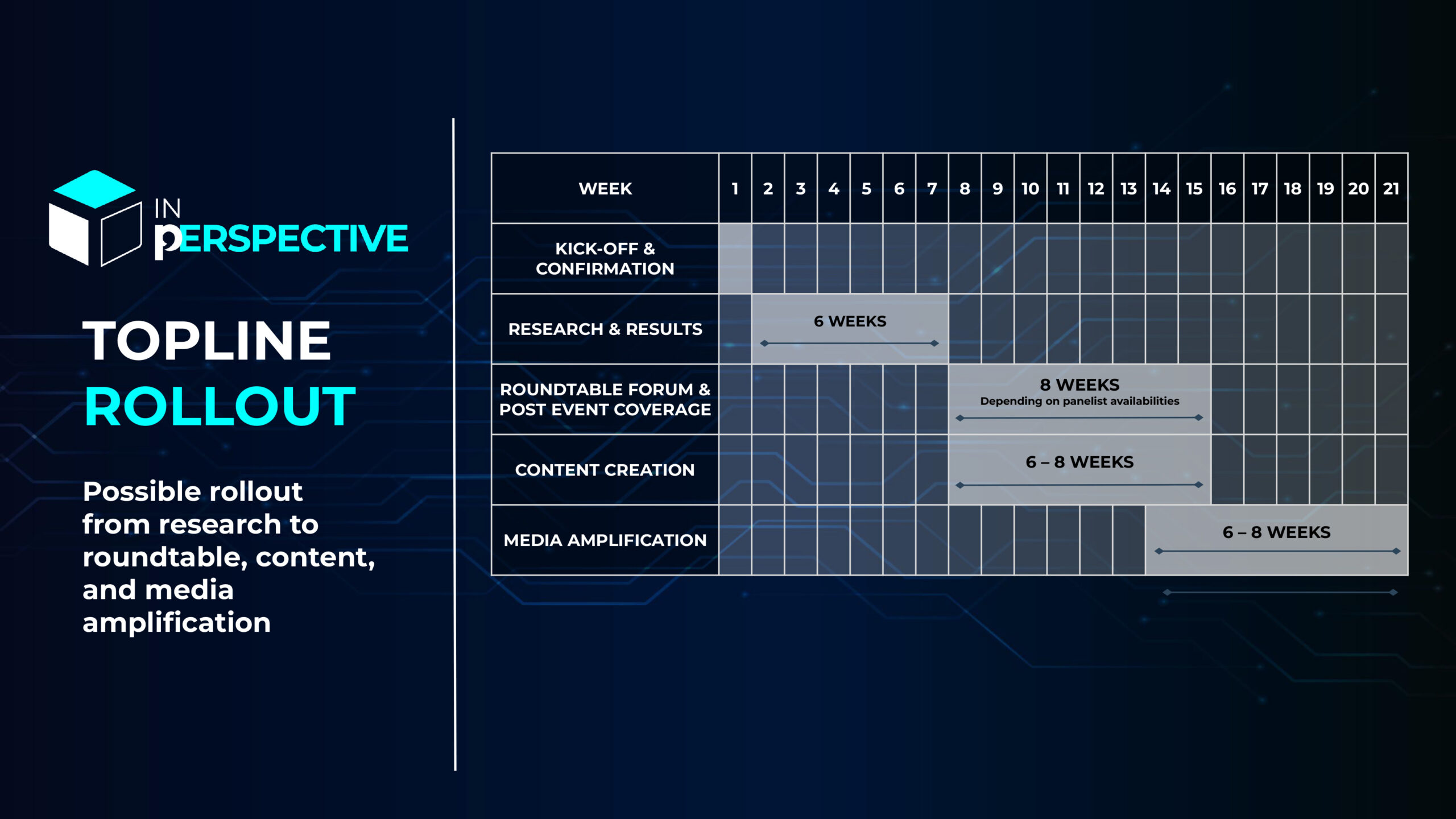 IN PERSPECTIVE

TOPLINE
ROLLOUT

Possible rollout from research to roundtable, content, and media amplification

| WEEK | 1 | 2 | 3 | 4 | 5 | 6 | 7 | 8 | 9 | 10 | 11 | 12 | 13 | 14 | 15 | 16 | 17 | 18 | 19 | 20 | 21 |
|---|---|---|---|---|---|---|---|---|---|---|---|---|---|---|---|---|---|---|---|---|---|
| KICK-OFF & CONFIRMATION | | | | | | | | | | | | | | | | | | | | | |
| RESEARCH & RESULTS | | 6 WEEKS | | | | | | | | | | | | | | | | | | | |
| ROUNDTABLE FORUM & POST EVENT COVERAGE | | | | | | | | 8 WEEKS Depending on panelist availabilities | | | | | | | | | | | | | |
| CONTENT CREATION | | | | | | | | 6 – 8 WEEKS | | | | | | | | | | | | | |
| MEDIA AMPLIFICATION | | | | | | | | | | | | | | 6 – 8 WEEKS | | | | | | | |